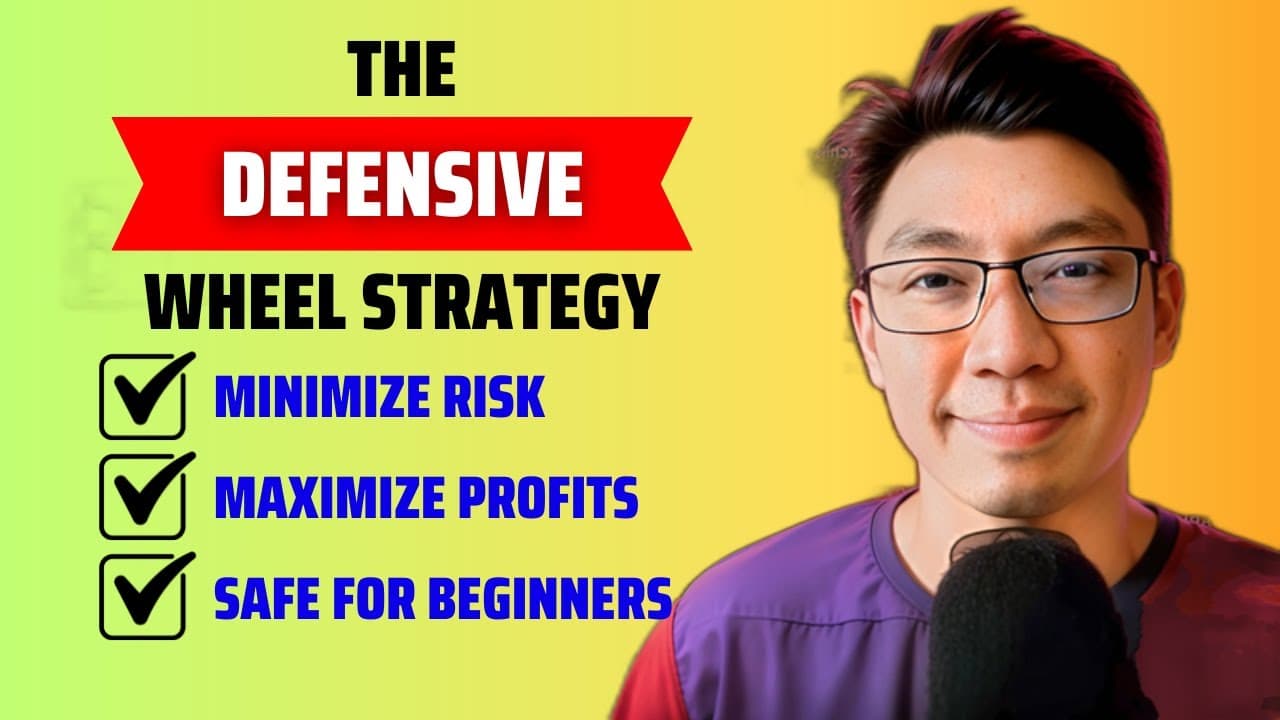 THE
DEFENSIVE
WHEEL STRATEGY
MINIMIZE RISK
MAXIMIZE PROFITS
SAFE FOR BEGINNERS